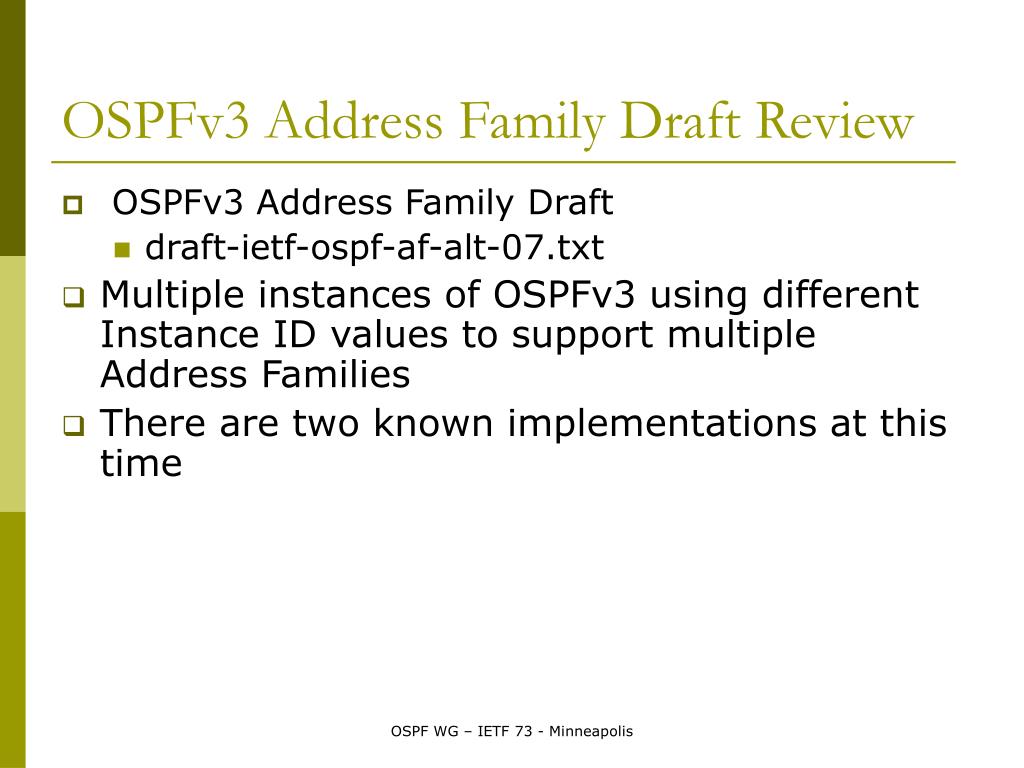 OSPFv3 Address Family Draft Review

OSPFv3 Address Family Draft

draft-ietf-ospf-af-alt-07.txt

Multiple instances of OSPFv3 using different Instance ID values to support multiple Address Families

There are two known implementations at this time

OSPF WG – IETF 73 - Minneapolis